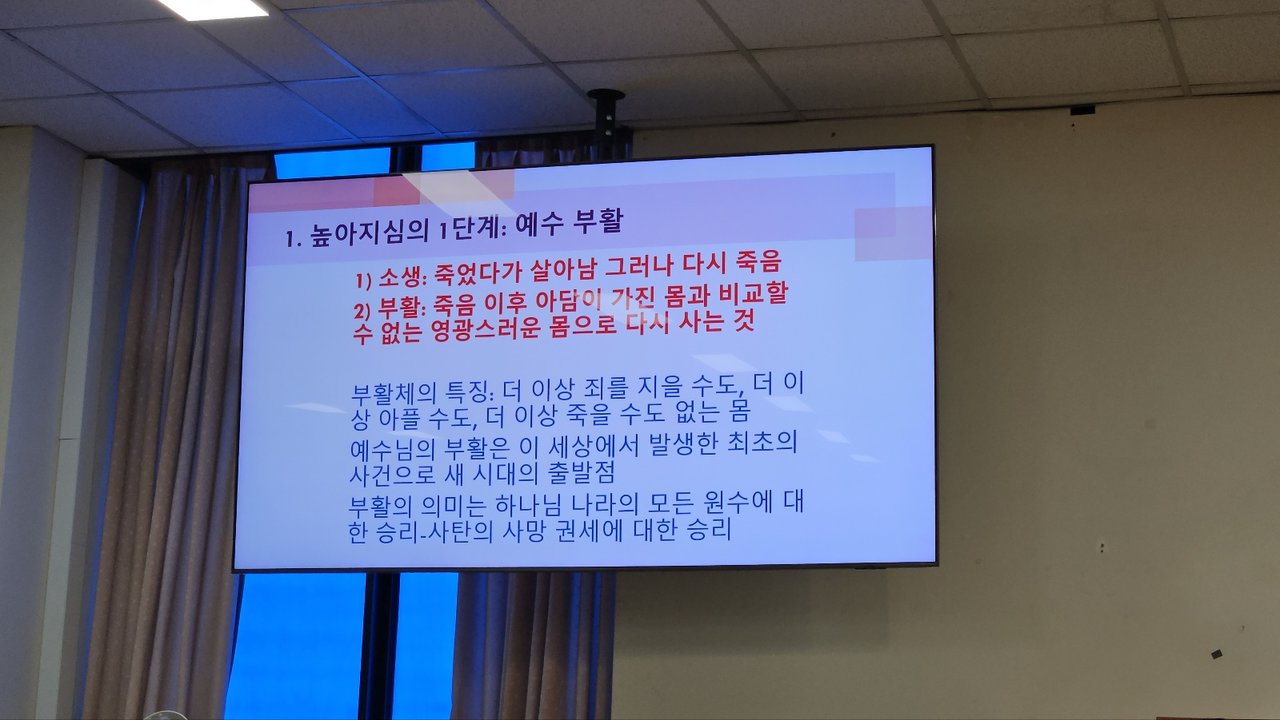 1. 높아지심의 1단계: 예수 부활

1) 소생: 죽었다가 살아남 그러나 다시 죽음
2) 부활: 죽음 이후 아담이 가진 몸과 비교할 수 없는 영광스러운 몸으로 다시 사는 것

부활체의 특징: 더 이상 죄를 지을 수도, 더 이상 아플 수도, 더 이상 죽을 수도 없는 몸
예수님의 부활은 이 세상에서 발생한 최초의 사건으로 새 시대의 출발점
부활의 의미는 하나님 나라의 모든 원수에 대한 승리-사탄의 사망 권세에 대한 승리